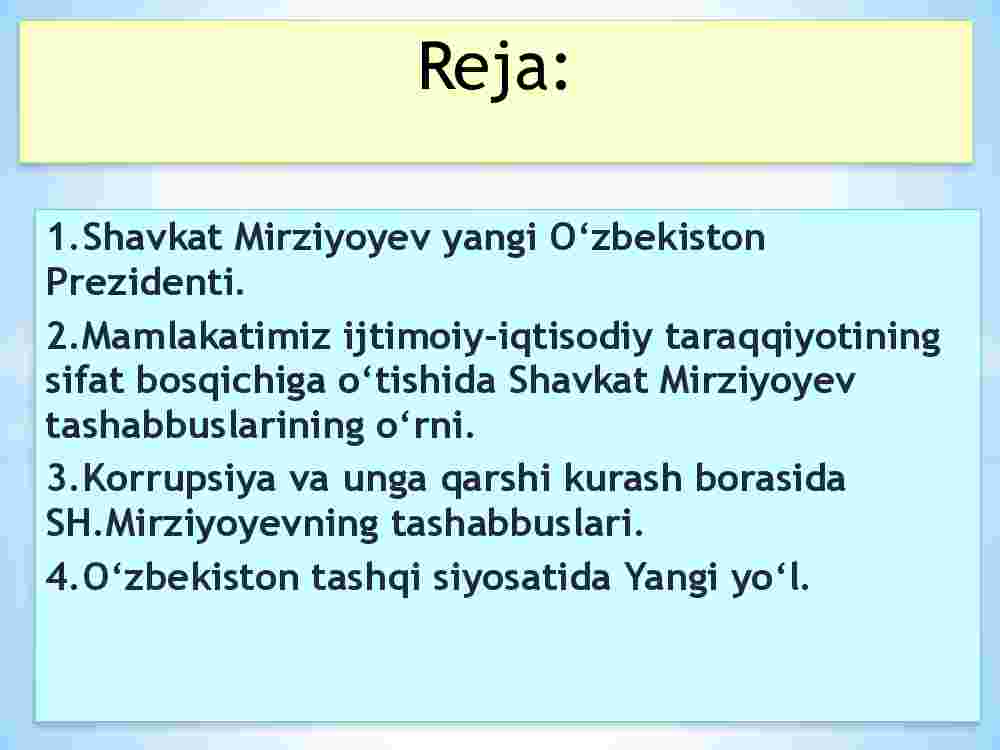 Reja:

1.Shavkat Mirziyoyev yangi O‘zbekiston Prezidenti.

2.Mamlakatimiz ijtimoiy-iqtisodiy taraqqiyotining sifat bosqichiga o‘tishida Shavkat Mirziyoyev tashabbuslarining o‘rni.

3.Korrupsiya va unga qarshi kurash borasida SH.Mirziyoyevning tashabbuslari.

4.O‘zbekiston tashqi siyosatida Yangi yo‘l.